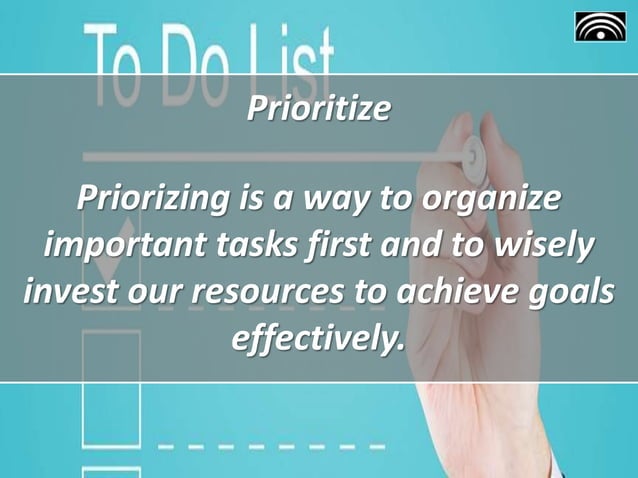 To Do List

Prioritize

Priorizing is a way to organize important tasks first and to wisely invest our resources to achieve goals effectively.